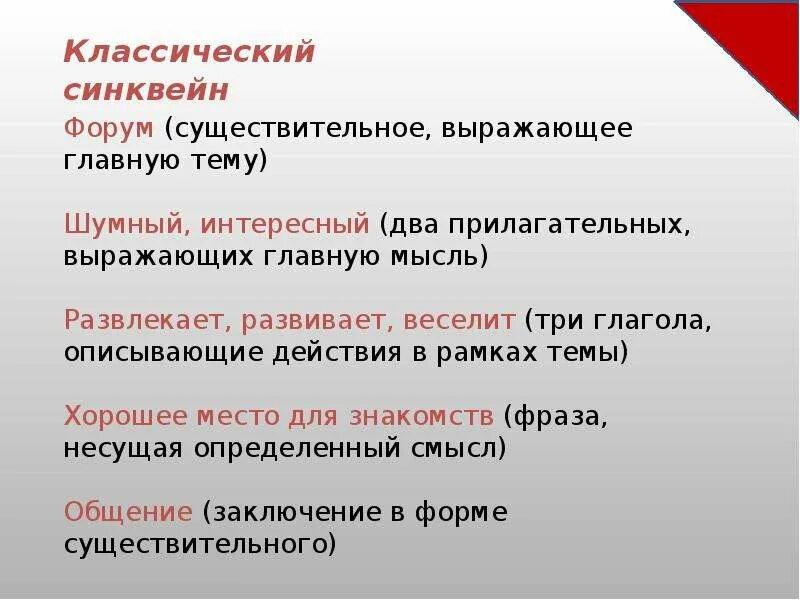 Классический синквейн

Форум (существительное, выражающее главную тему)

Шумный, интересный (два прилагательных, выражающих главную мысль)

Развлекает, развивает, веселит (три глагола, описывающие действия в рамках темы)

Хорошее место для знакомств (фраза, несущая определенный смысл)

Общение (заключение в форме существительного)